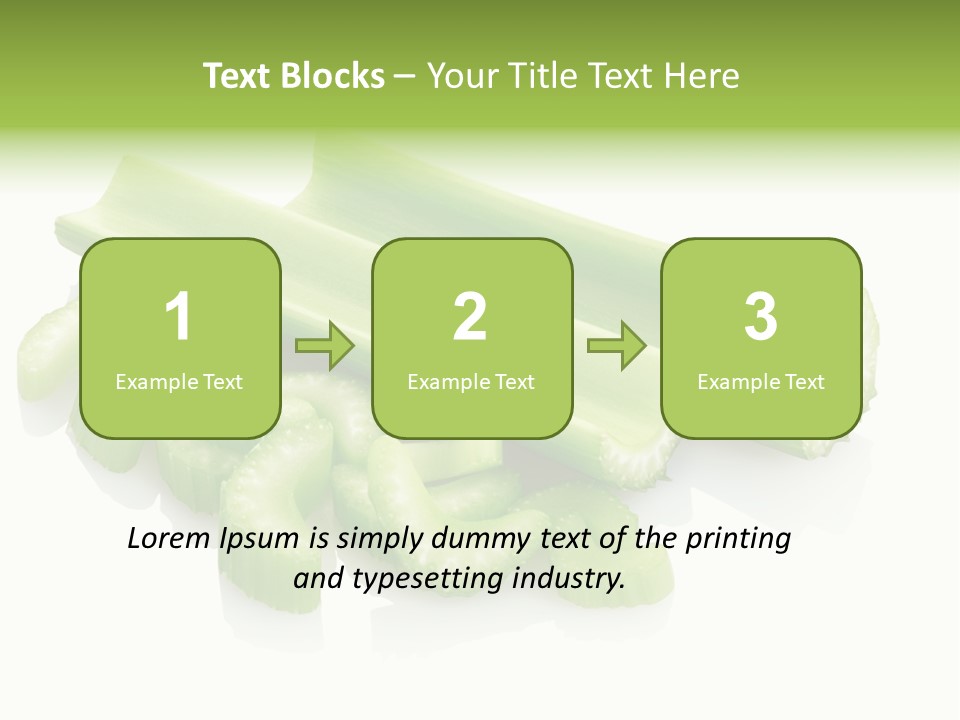 Text Blocks – Your Title Text Here

1
Example Text

2
Example Text

3
Example Text

Lorem Ipsum is simply dummy text of the printing and typesetting industry.